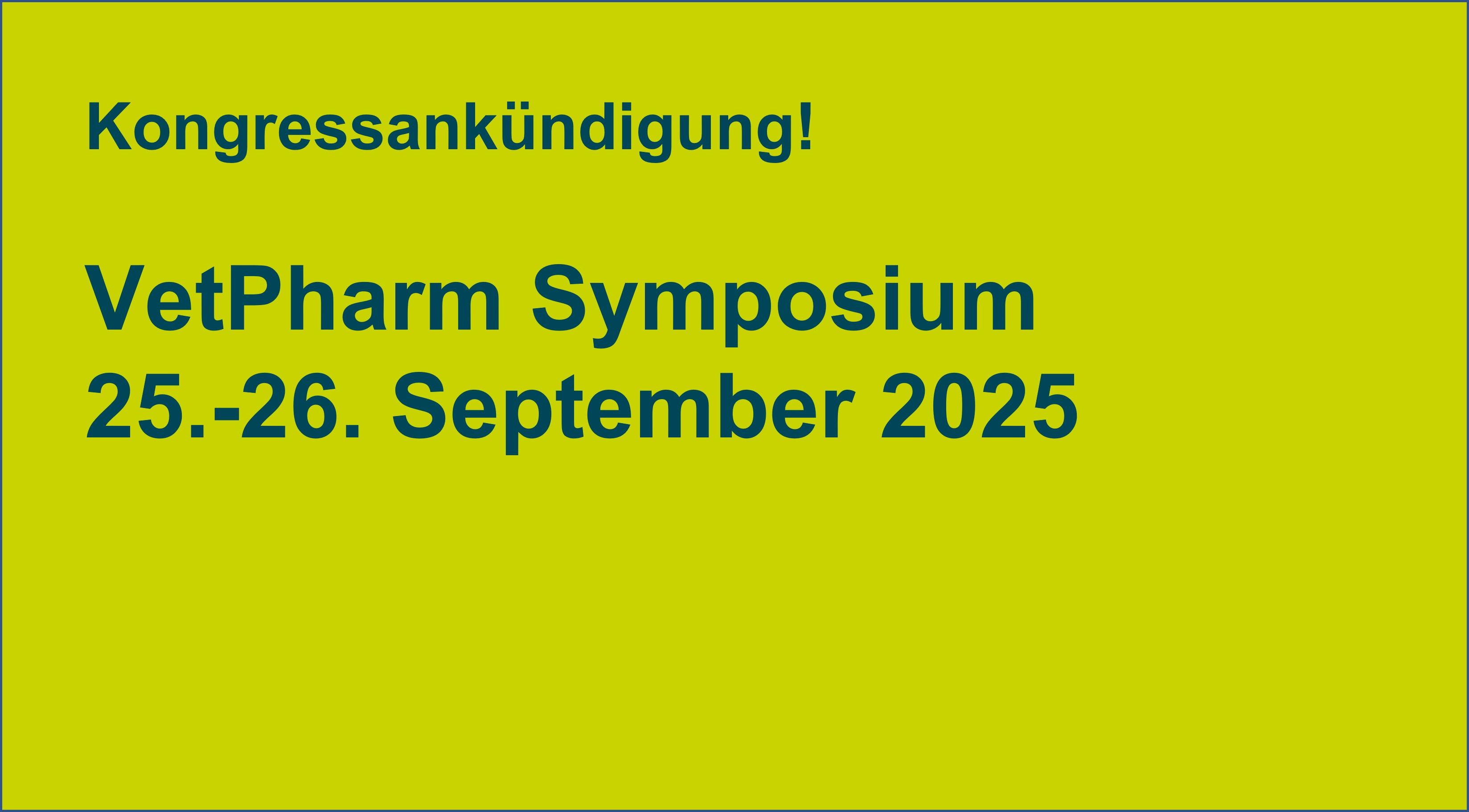 Kongressankündigung!

VetPharm Symposium
25.-26. September 2025